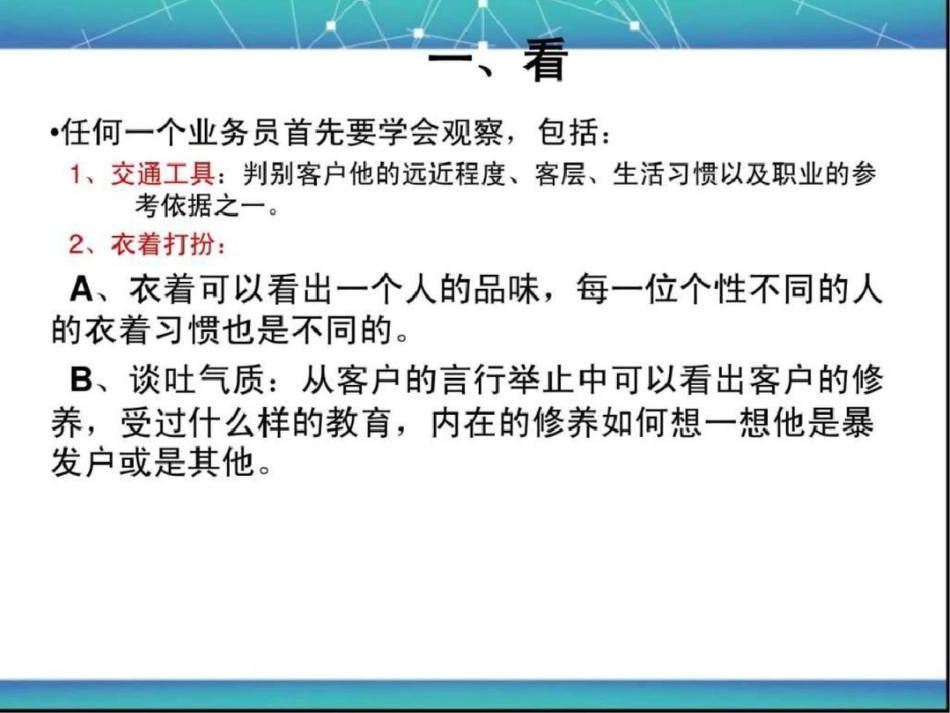 一、看

•任何一个业务员首先要学会观察，包括：

1、交通工具：判别客户他的远近程度、客层、生活习惯以及职业的参考依据之一。

2、衣着打扮：

A、衣着可以看出一个人的品味，每一位个性不同的人的衣着习惯也是不同的。

B、谈吐气质：从客户的言行举止中可以看出客户的修养，受过什么样的教育，内在的修养如何想一想他是暴发户或是其他。